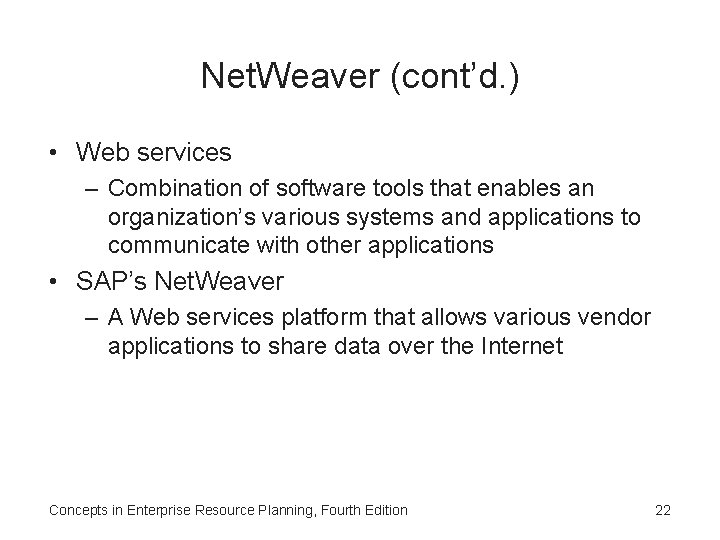 NetWeaver (cont'd.)

• Web services
– Combination of software tools that enables an organization's various systems and applications to communicate with other applications

• SAP's NetWeaver
– A Web services platform that allows various vendor applications to share data over the Internet

Concepts in Enterprise Resource Planning, Fourth Edition

22